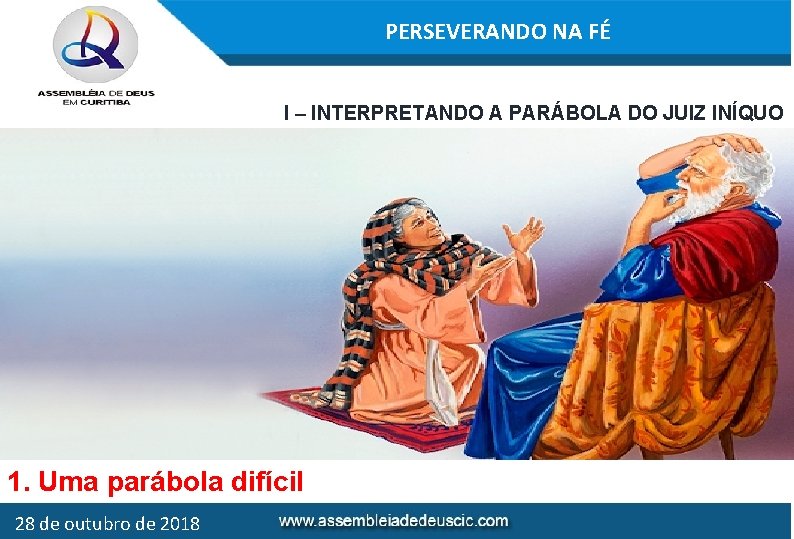 ASSEMBLÉIA DE DEUS EM CURITIBA

PERSEVERANDO NA FÉ

I – INTERPRETANDO A PARÁBOLA DO JUIZ INÍQUO

1. Uma parábola difícil

28 de outubro de 2018

www.assembleiadedeuscic.com